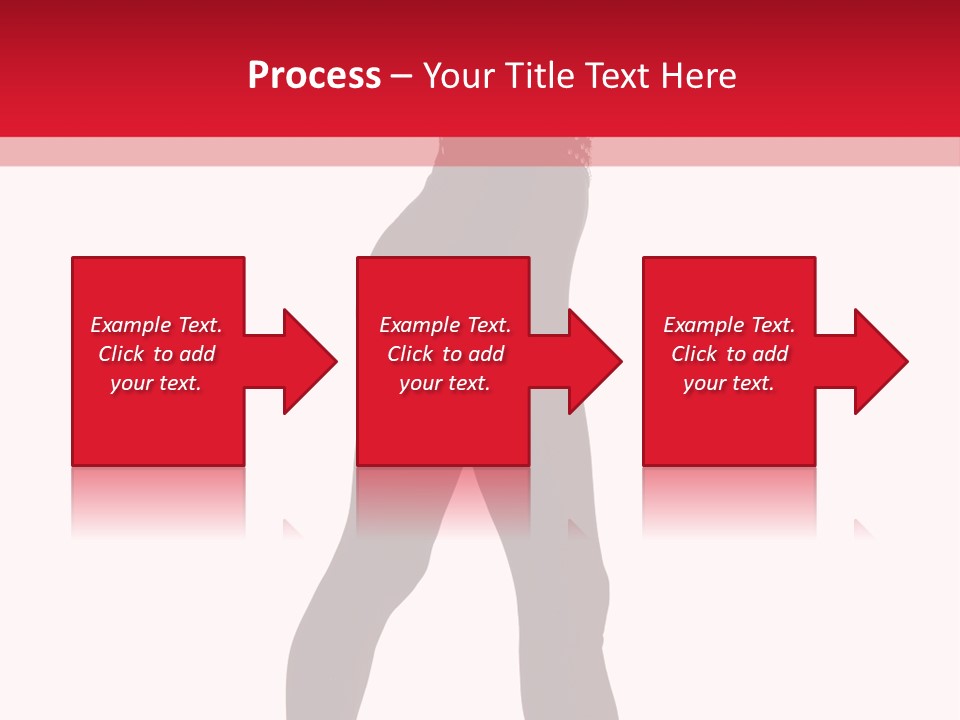 Process – Your Title Text Here

Example Text. Click to add your text.

Example Text. Click to add your text.

Example Text. Click to add your text.